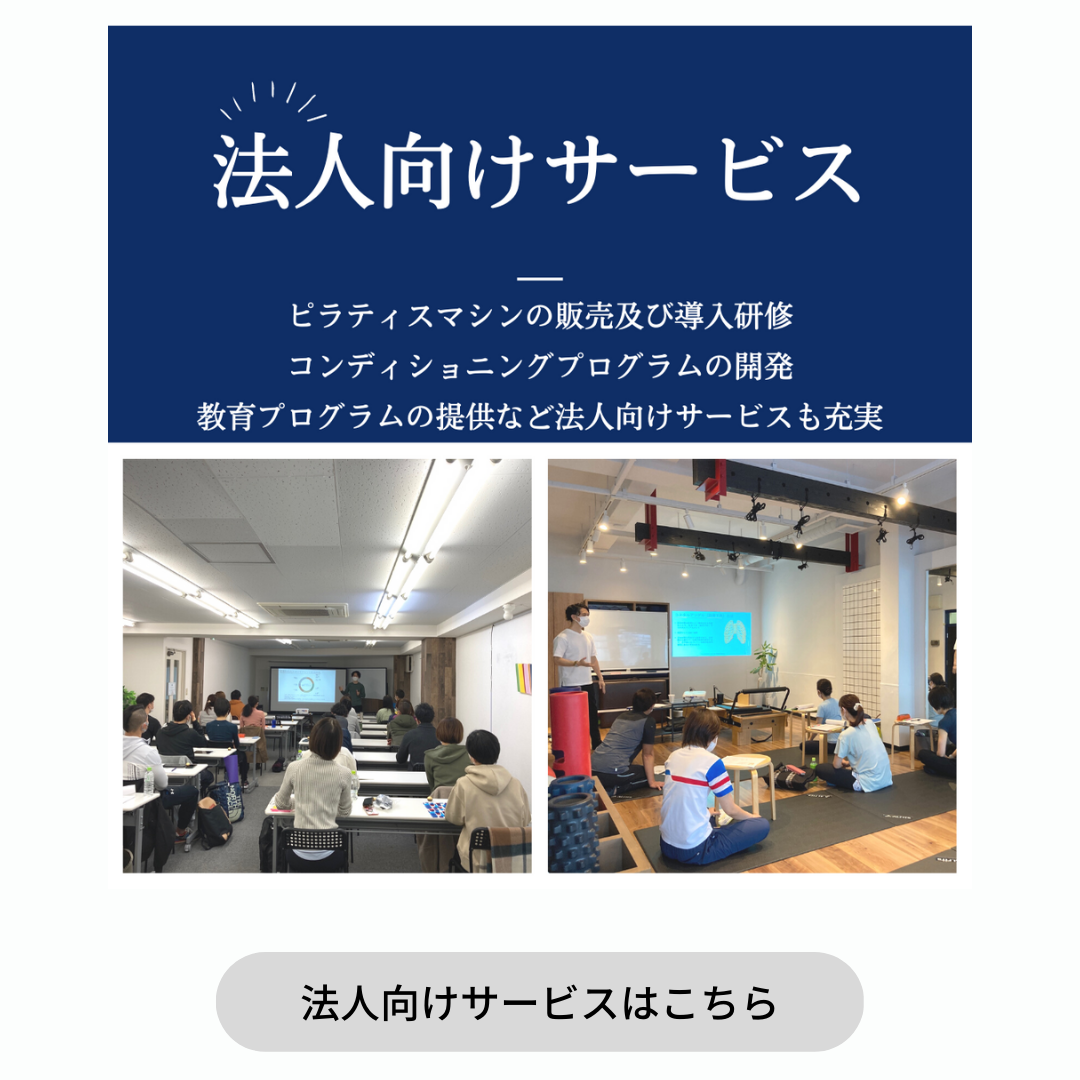 法人向けサービス

ピラティスマシンの販売及び導入研修
コンディショニングプログラムの開発
教育プログラムの提供など法人向けサービスも充実

法人向けサービスはこちら